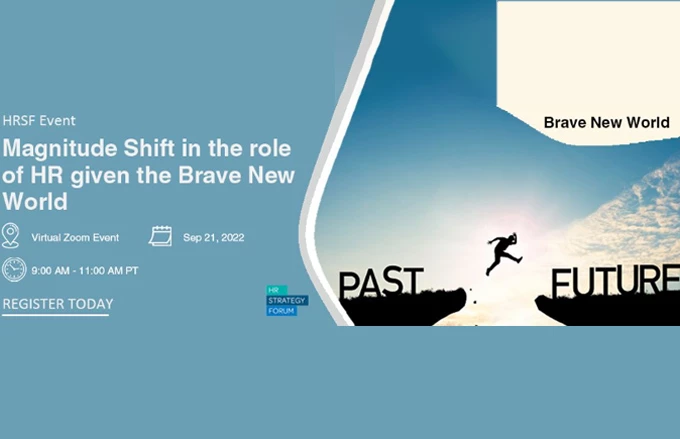 HRSF Event

Magnitude Shift in the role of HR given the Brave New World

Virtual Zoom Event

Sep 21, 2022

9:00 AM - 11:00 AM PT

REGISTER TODAY

HR STRATEGY FORUM

Brave New World

PAST

FUTURE